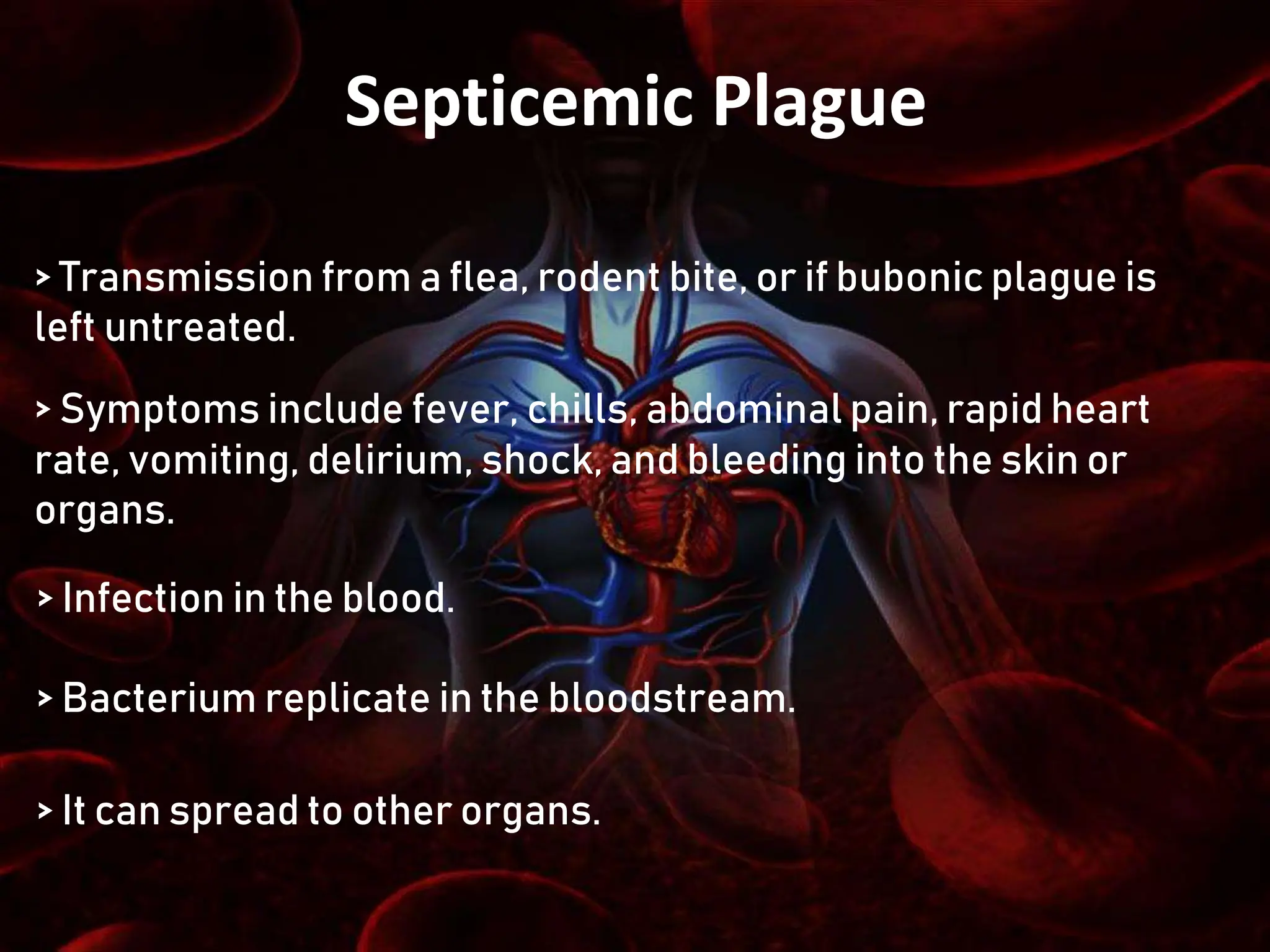 Septicemic Plague

> Transmission from a flea, rodent bite, or if bubonic plague is left untreated.

> Symptoms include fever, chills, abdominal pain, rapid heart rate, vomiting, delirium, shock, and bleeding into the skin or organs.

> Infection in the blood.

> Bacterium replicate in the bloodstream.

> It can spread to other organs.